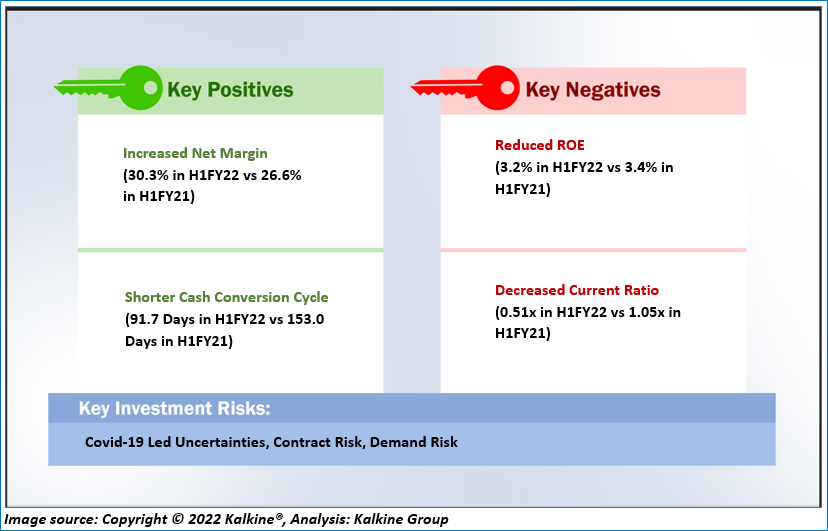 Key Positives

Increased Net Margin
(30.3% in H1FY22 vs 26.6% in H1FY21)

Shorter Cash Conversion Cycle
(91.7 Days in H1FY22 vs 153.0 Days in H1FY21)

Key Negatives

Reduced ROE
(3.2% in H1FY22 vs 3.4% in H1FY21)

Decreased Current Ratio
(0.51x in H1FY22 vs 1.05x in H1FY21)

Key Investment Risks:

Covid-19 Led Uncertainties, Contract Risk, Demand Risk

Image source: Copyright © 2022 Kalkine®, Analysis: Kalkine Group